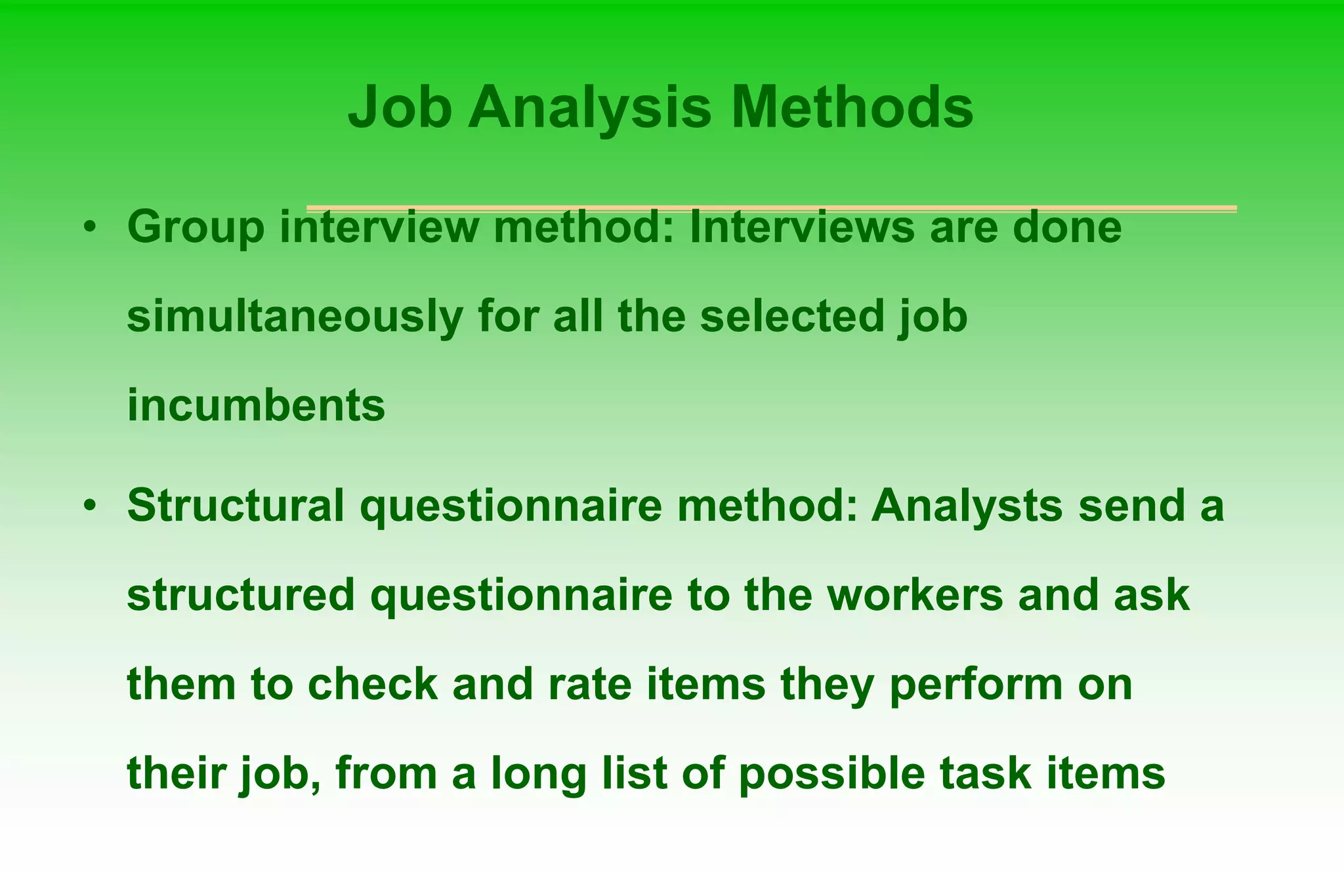 Job Analysis Methods

• Group interview method: Interviews are done simultaneously for all the selected job incumbents

• Structural questionnaire method: Analysts send a structured questionnaire to the workers and ask them to check and rate items they perform on their job, from a long list of possible task items